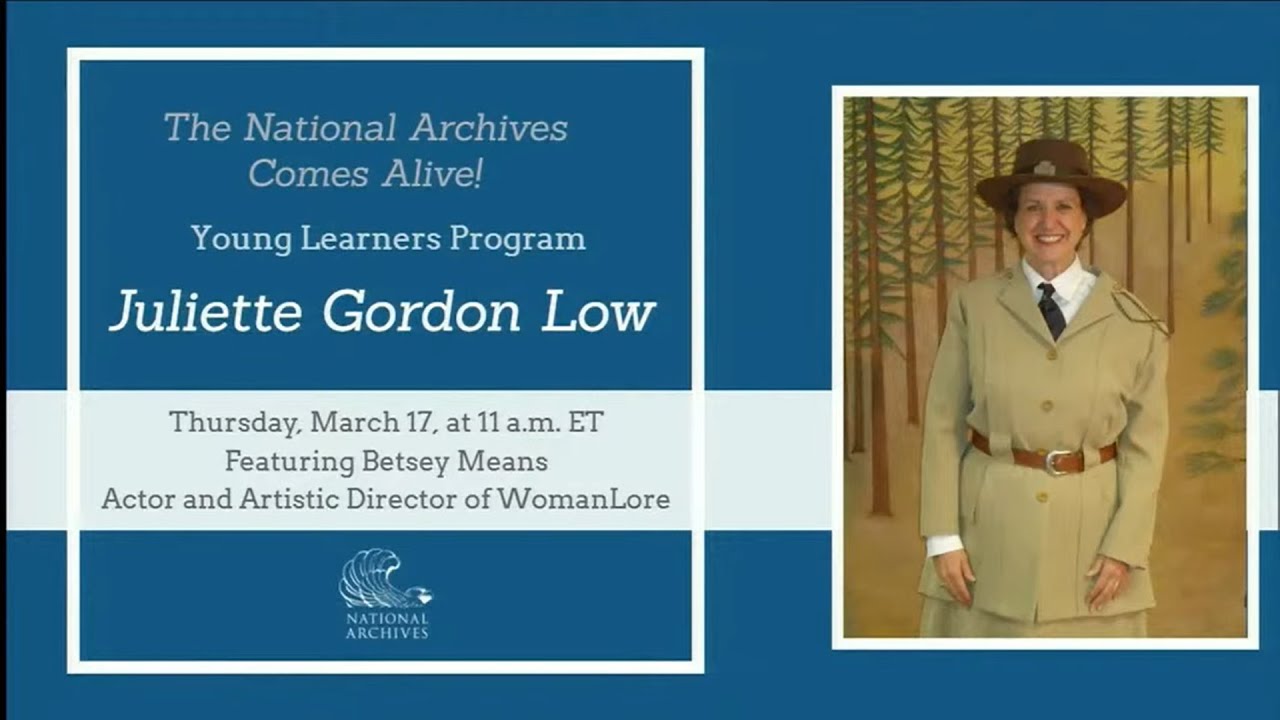 The National Archives Comes Alive!

Young Learners Program

Juliette Gordon Low

Thursday, March 17, at 11 a.m. ET
Featuring Betsey Means
Actor and Artistic Director of WomanLore

NATIONAL ARCHIVES